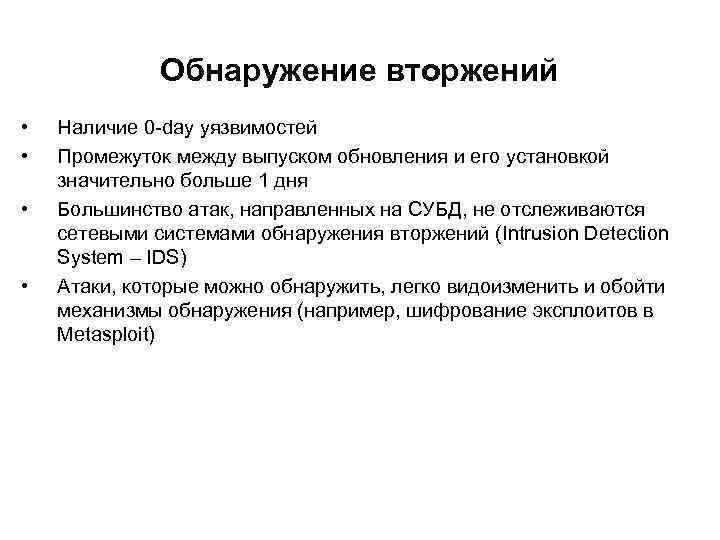 Обнаружение вторжений

• Наличие 0-day уязвимостей
• Промежуток между выпуском обновления и его установкой значительно больше 1 дня
• Большинство атак, направленных на СУБД, не отслеживаются сетевыми системами обнаружения вторжений (Intrusion Detection System – IDS)
• Атаки, которые можно обнаружить, легко видоизменить и обойти механизмы обнаружения (например, шифрование эксплоитов в Metasploit)